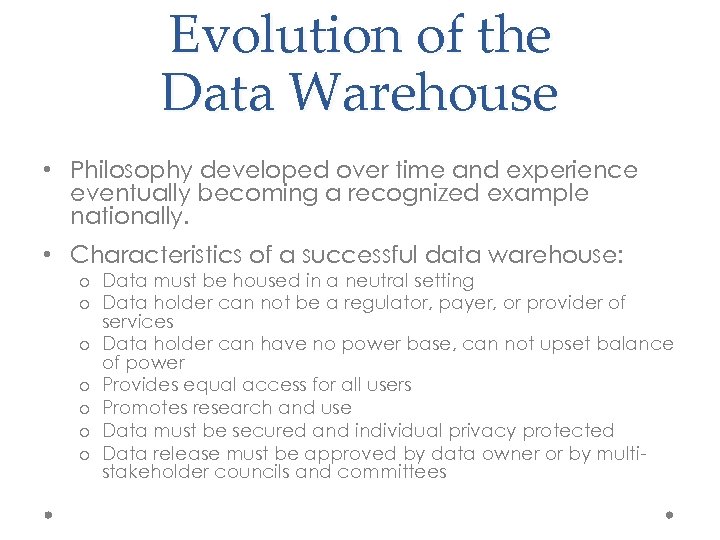 Evolution of the Data Warehouse

• Philosophy developed over time and experience eventually becoming a recognized example nationally.

• Characteristics of a successful data warehouse:
  o Data must be housed in a neutral setting
  o Data holder can not be a regulator, payer, or provider of services
  o Data holder can have no power base, can not upset balance of power
  o Provides equal access for all users
  o Promotes research and use
  o Data must be secured and individual privacy protected
  o Data release must be approved by data owner or by multi-stakeholder councils and committees